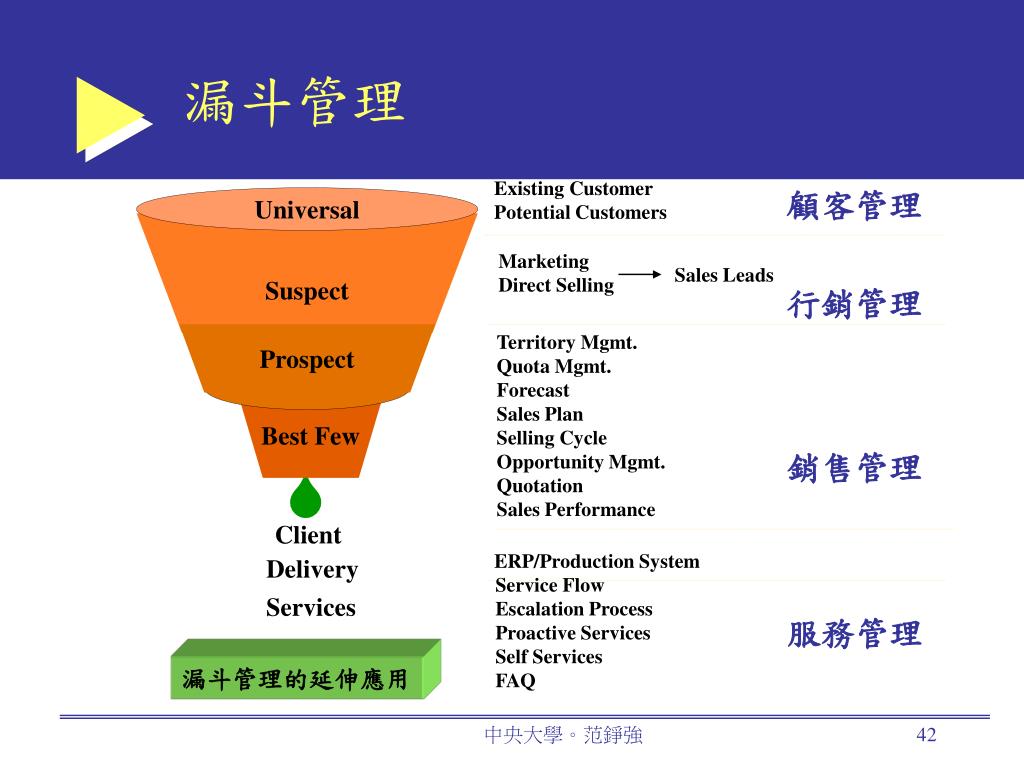 漏斗管理

Universal

Suspect

Prospect

Best Few

Client

Delivery

Services

漏斗管理的延伸應用

Existing Customer
Potential Customers

顧客管理

Marketing
Direct Selling

Sales Leads

行銷管理

Territory Mgmt.
Quota Mgmt.
Forecast
Sales Plan
Selling Cycle
Opportunity Mgmt.
Quotation
Sales Performance

銷售管理

ERP/Production System
Service Flow
Escalation Process
Proactive Services
Self Services
FAQ

服務管理

中央大學。范錚強

42